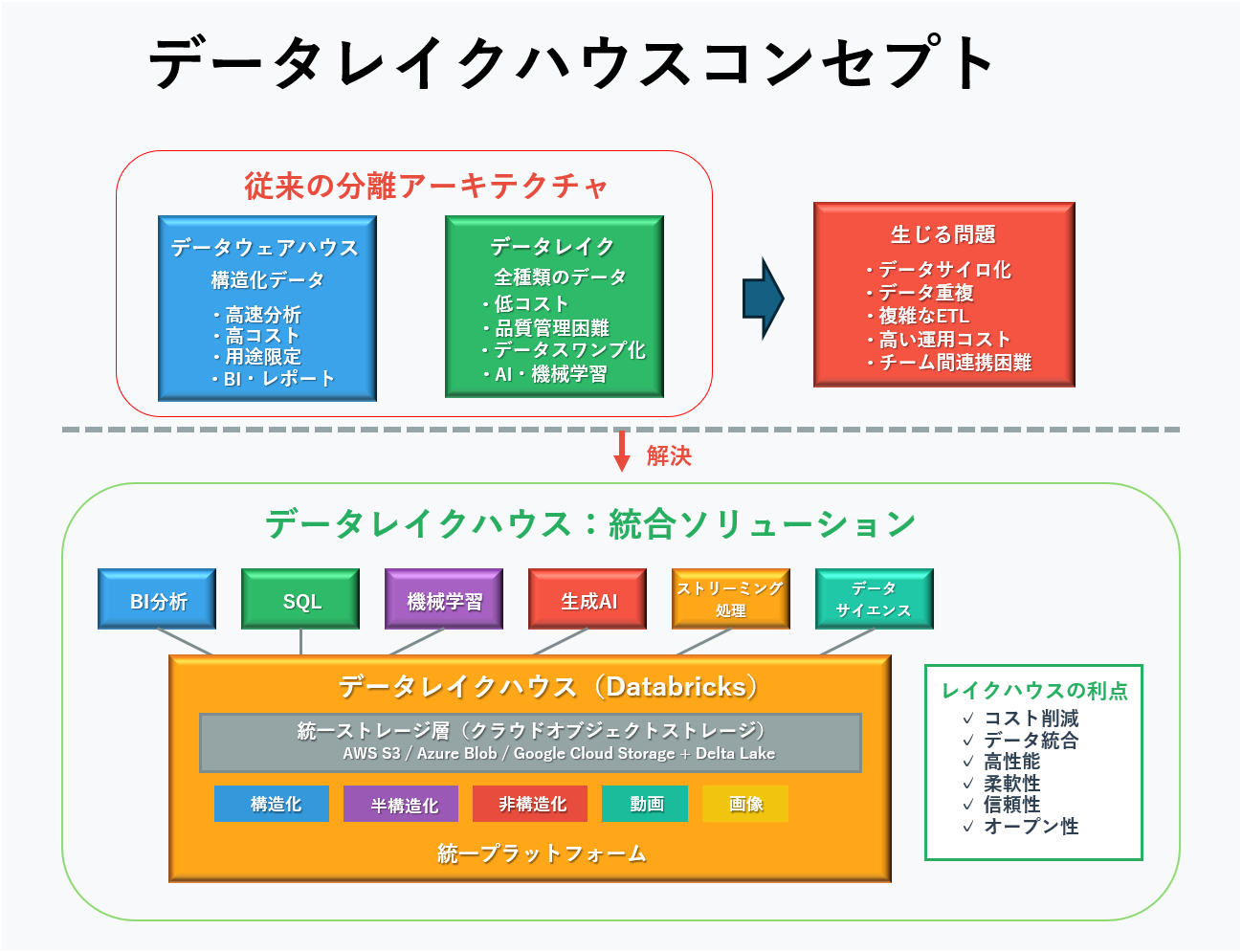 データレイクハウスコンセプト

従来の分離アーキテクチャ

データウェアハウス
構造化データ
・高速分析
・高コスト
・用途限定
・BI・レポート

データレイク
全種類のデータ
・低コスト
・品質管理困難
・データスワンプ化
・AI・機械学習

生じる問題
・データサイロ化
・データ重複
・複雑なETL
・高い運用コスト
・チーム間連携困難

解決

データレイクハウス：統合ソリューション

BI分析
SQL
機械学習
生成AI
ストリーミング処理
データサイエンス

データレイクハウス（Databricks）
統一ストレージ層（クラウドオブジェクトストレージ）
AWS S3 / Azure Blob / Google Cloud Storage + Delta Lake
構造化
半構造化
非構造化
動画
画像
統一プラットフォーム

レイクハウスの利点
✓ コスト削減
✓ データ統合
✓ 高性能
✓ 柔軟性
✓ 信頼性
✓ オープン性